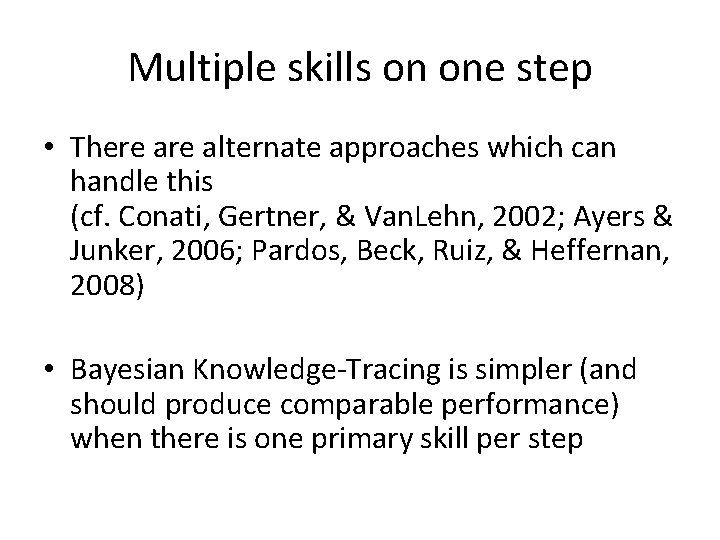 Multiple skills on one step

• There are alternate approaches which can handle this
(cf. Conati, Gertner, & VanLehn, 2002; Ayers & Junker, 2006; Pardos, Beck, Ruiz, & Heffernan, 2008)

• Bayesian Knowledge-Tracing is simpler (and should produce comparable performance) when there is one primary skill per step